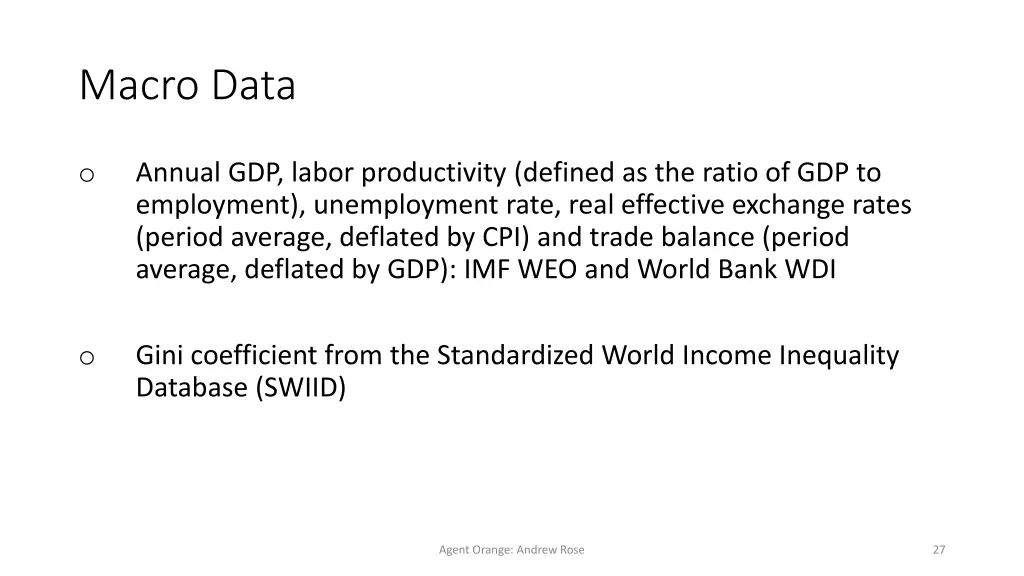 Macro Data

o Annual GDP, labor productivity (defined as the ratio of GDP to employment), unemployment rate, real effective exchange rates (period average, deflated by CPI) and trade balance (period average, deflated by GDP): IMF WEO and World Bank WDI

o Gini coefficient from the Standardized World Income Inequality Database (SWIID)

Agent Orange: Andrew Rose

27